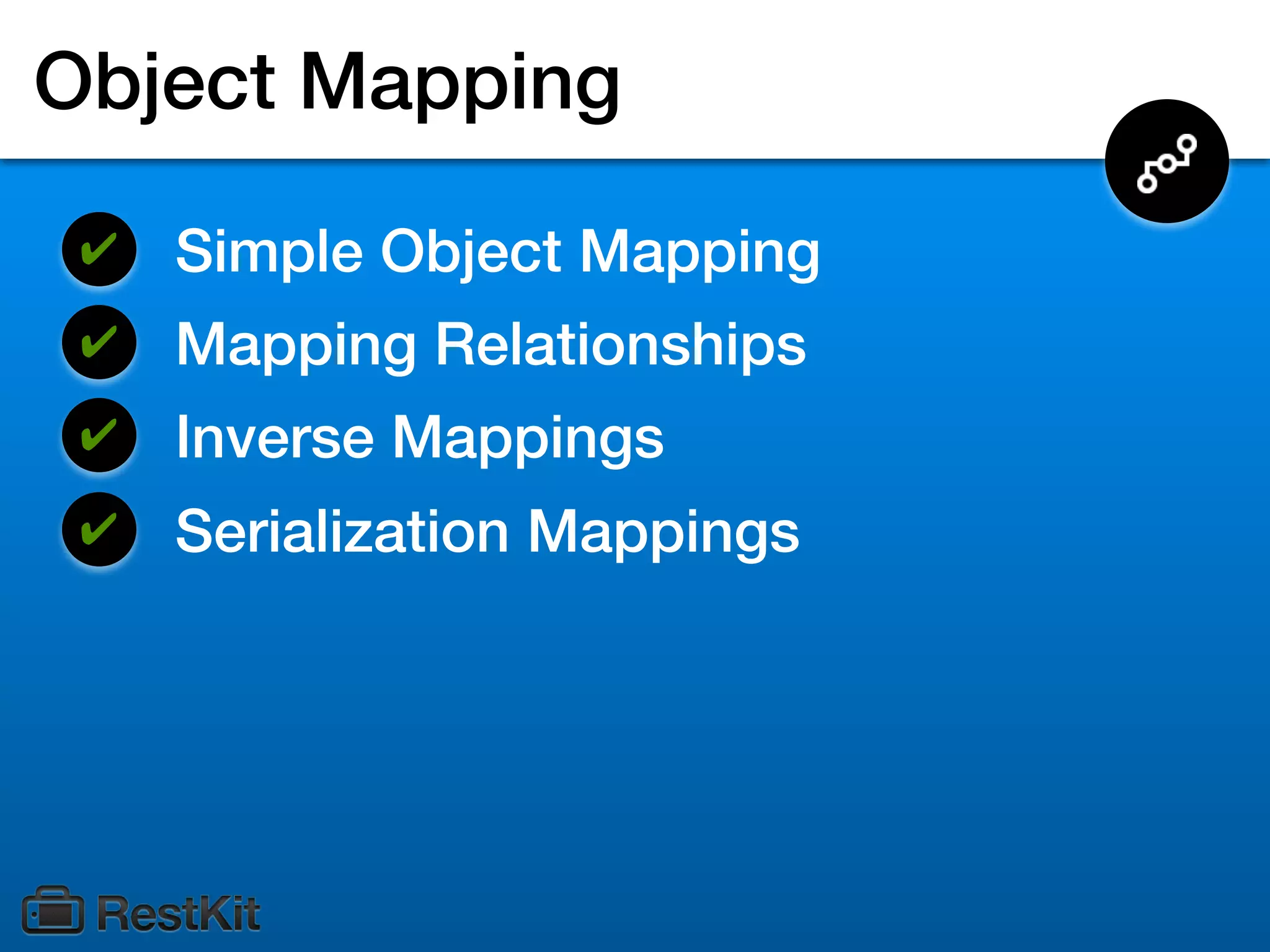 Object Mapping

✔ Simple Object Mapping
✔ Mapping Relationships
✔ Inverse Mappings
✔ Serialization Mappings

RestKit